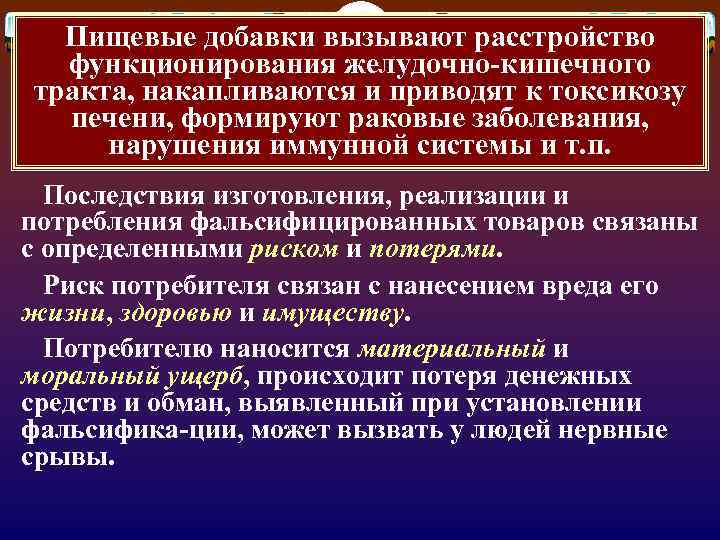 Пищевые добавки вызывают расстройство функционирования желудочно-кишечного тракта, накапливаются и приводят к токсикозу печени, формируют раковые заболевания, нарушения иммунной системы и т.п.

Последствия изготовления, реализации и потребления фальсифицированных товаров связаны с определенными риском и потерями.

Риск потребителя связан с нанесением вреда его жизни, здоровью и имуществу.

Потребителю наносится материальный и моральный ущерб, происходит потеря денежных средств и обман, выявленный при установлении фальсифика-ции, может вызвать у людей нервные срывы.